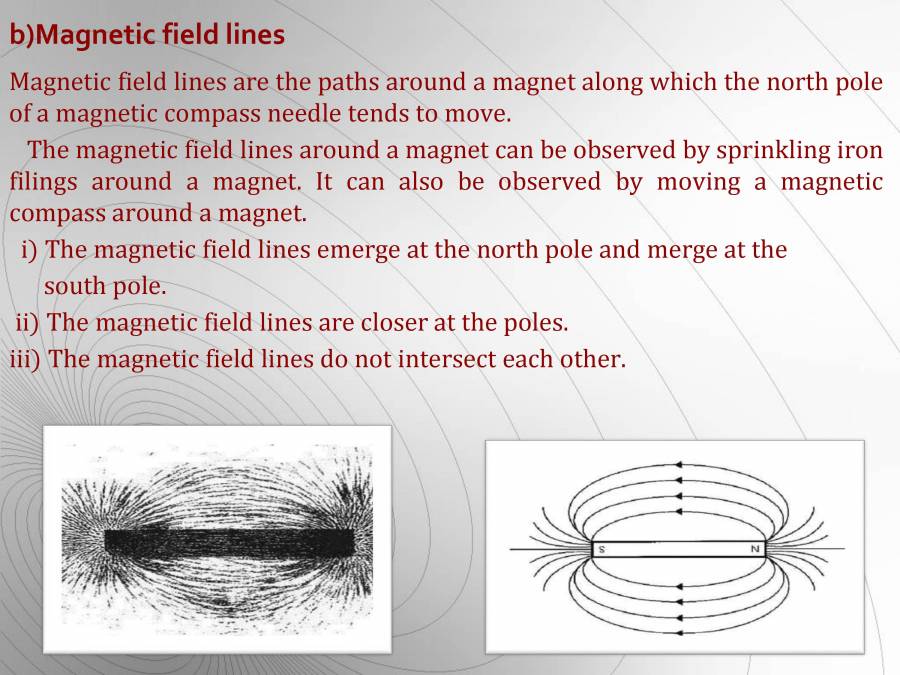 b)Magnetic field lines

Magnetic field lines are the paths around a magnet along which the north pole of a magnetic compass needle tends to move.

The magnetic field lines around a magnet can be observed by sprinkling iron filings around a magnet. It can also be observed by moving a magnetic compass around a magnet.

i) The magnetic field lines emerge at the north pole and merge at the south pole.

ii) The magnetic field lines are closer at the poles.

iii) The magnetic field lines do not intersect each other.

S

N